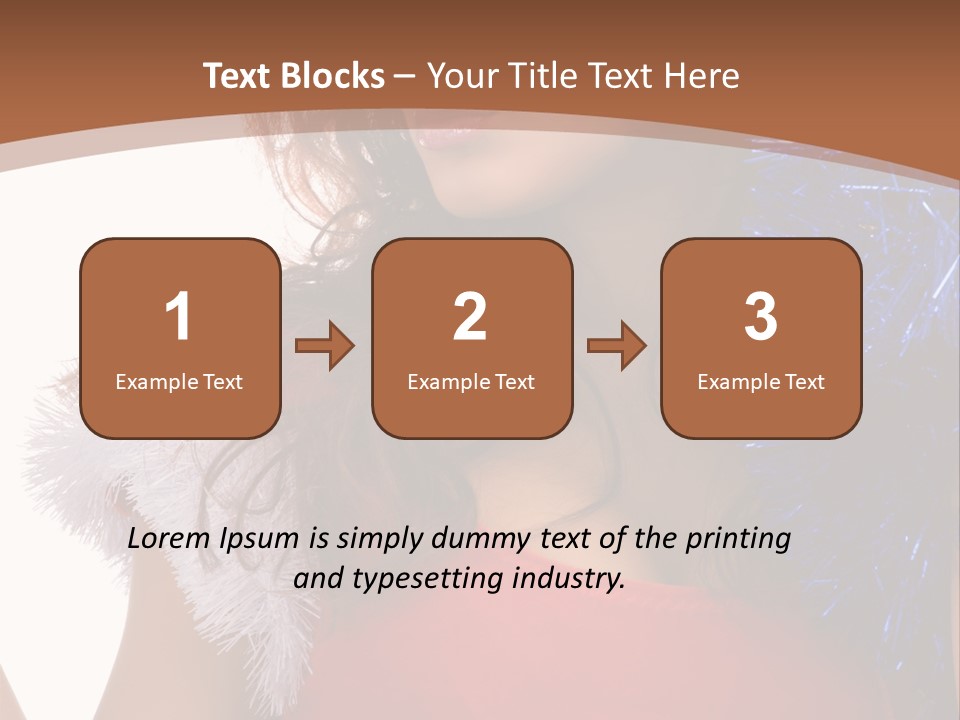 Text Blocks – Your Title Text Here

1
Example Text

2
Example Text

3
Example Text

Lorem Ipsum is simply dummy text of the printing and typesetting industry.